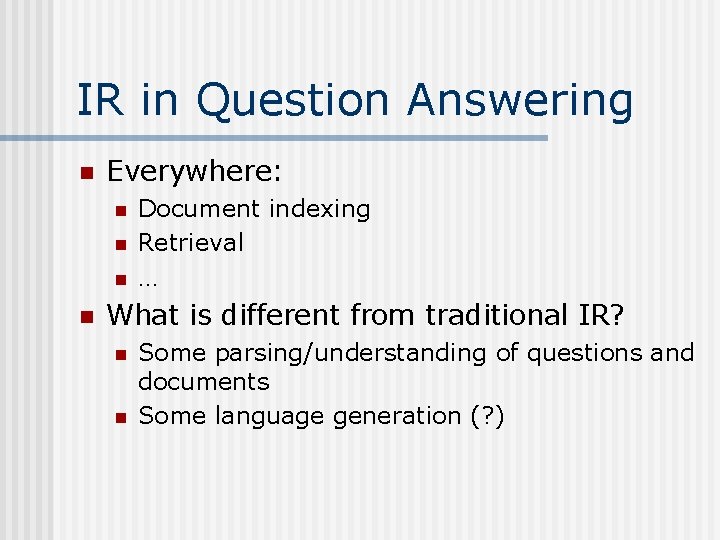 IR in Question Answering

- Everywhere:
  - Document indexing
  - Retrieval
  - …
- What is different from traditional IR?
  - Some parsing/understanding of questions and documents
  - Some language generation (?)